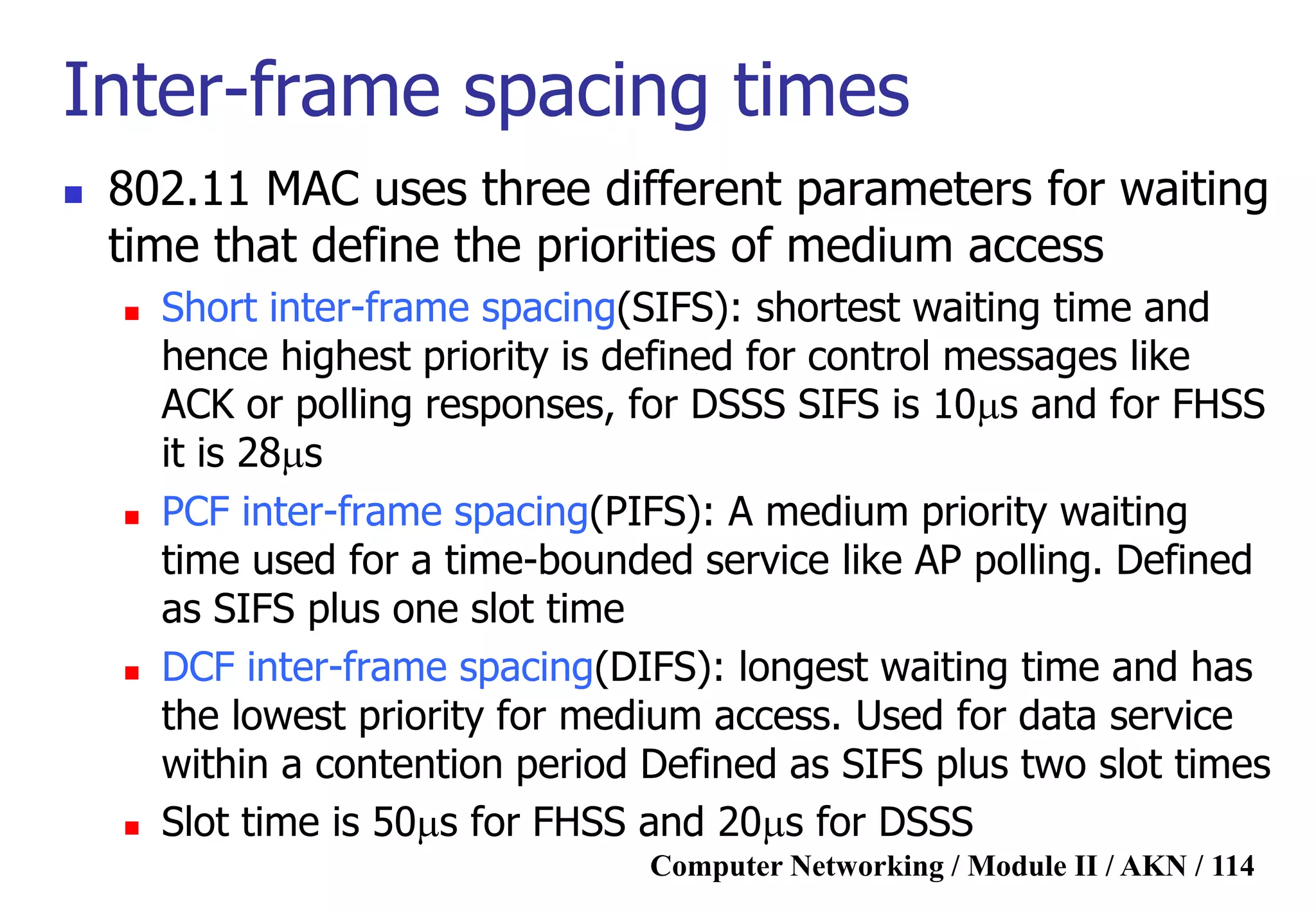 Inter-frame spacing times

802.11 MAC uses three different parameters for waiting time that define the priorities of medium access

Short inter-frame spacing(SIFS): shortest waiting time and hence highest priority is defined for control messages like ACK or polling responses, for DSSS SIFS is 10μs and for FHSS it is 28μs

PCF inter-frame spacing(PIFS): A medium priority waiting time used for a time-bounded service like AP polling. Defined as SIFS plus one slot time

DCF inter-frame spacing(DIFS): longest waiting time and has the lowest priority for medium access. Used for data service within a contention period Defined as SIFS plus two slot times

Slot time is 50μs for FHSS and 20μs for DSSS

Computer Networking / Module II / AKN / 114